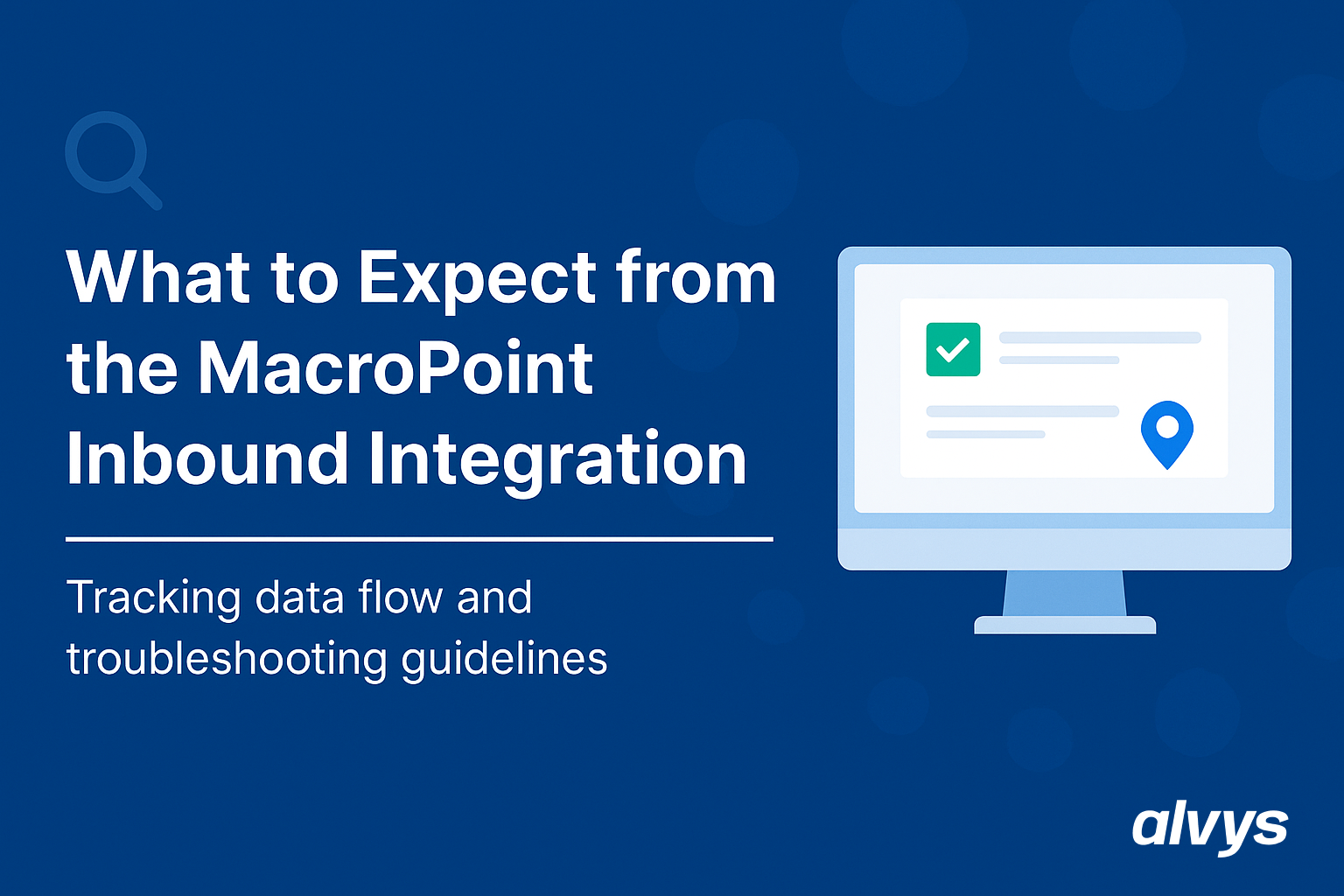 What to Expect from the MacroPoint Inbound Integration

Tracking data flow and troubleshooting guidelines

alvys